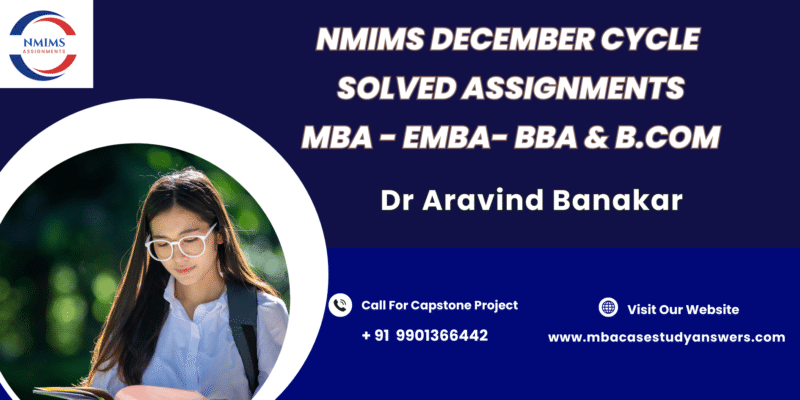 NMIMS
ASSIGNMENTS

NMIMS DECEMBER CYCLE
SOLVED ASSIGNMENTS
MBA - EMBA- BBA & B.COM

Dr Aravind Banakar

Call For Capstone Project
+ 91 9901366442

Visit Our Website
www.mbacasestudyanswers.com